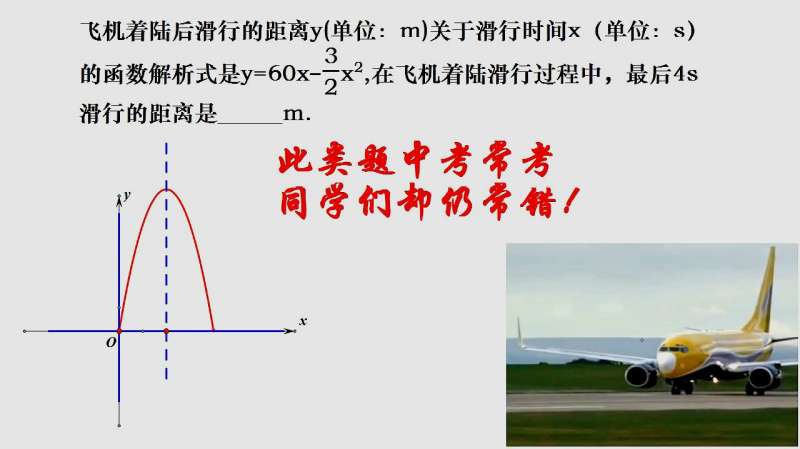 飞机着陆后滑行的距离y(单位：m)关于滑行时间x（单位：s）的函数解析式是$y=60x-\frac{3}{2}x^2$,在飞机着陆滑行过程中，最后4s滑行的距离是______m.

此类题中考常考
同学们却仍常错！

y
O
x